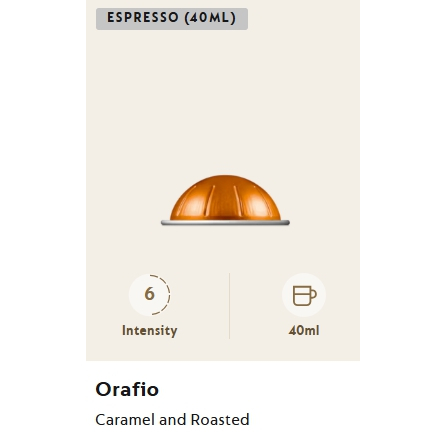 ESPRESSO (40ML)

6

Intensity

40ml

Orafio

Caramel and Roasted